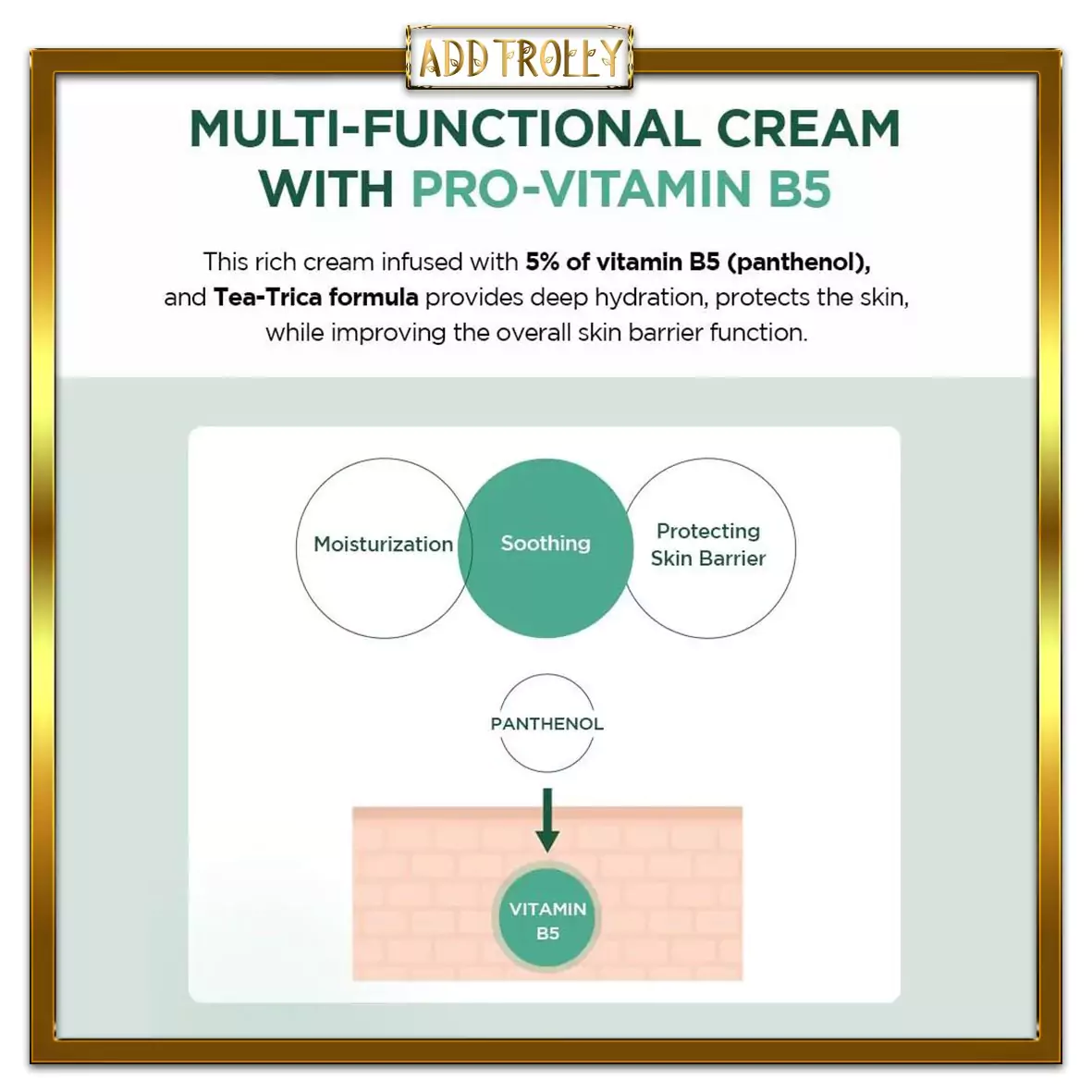 ADD TROLLY

MULTI-FUNCTIONAL CREAM WITH PRO-VITAMIN B5

This rich cream infused with 5% of vitamin B5 (panthenol), and Tea-Trica formula provides deep hydration, protects the skin, while improving the overall skin barrier function.

Moisturization

Soothing

Protecting Skin Barrier

PANTHENOL

VITAMIN B5